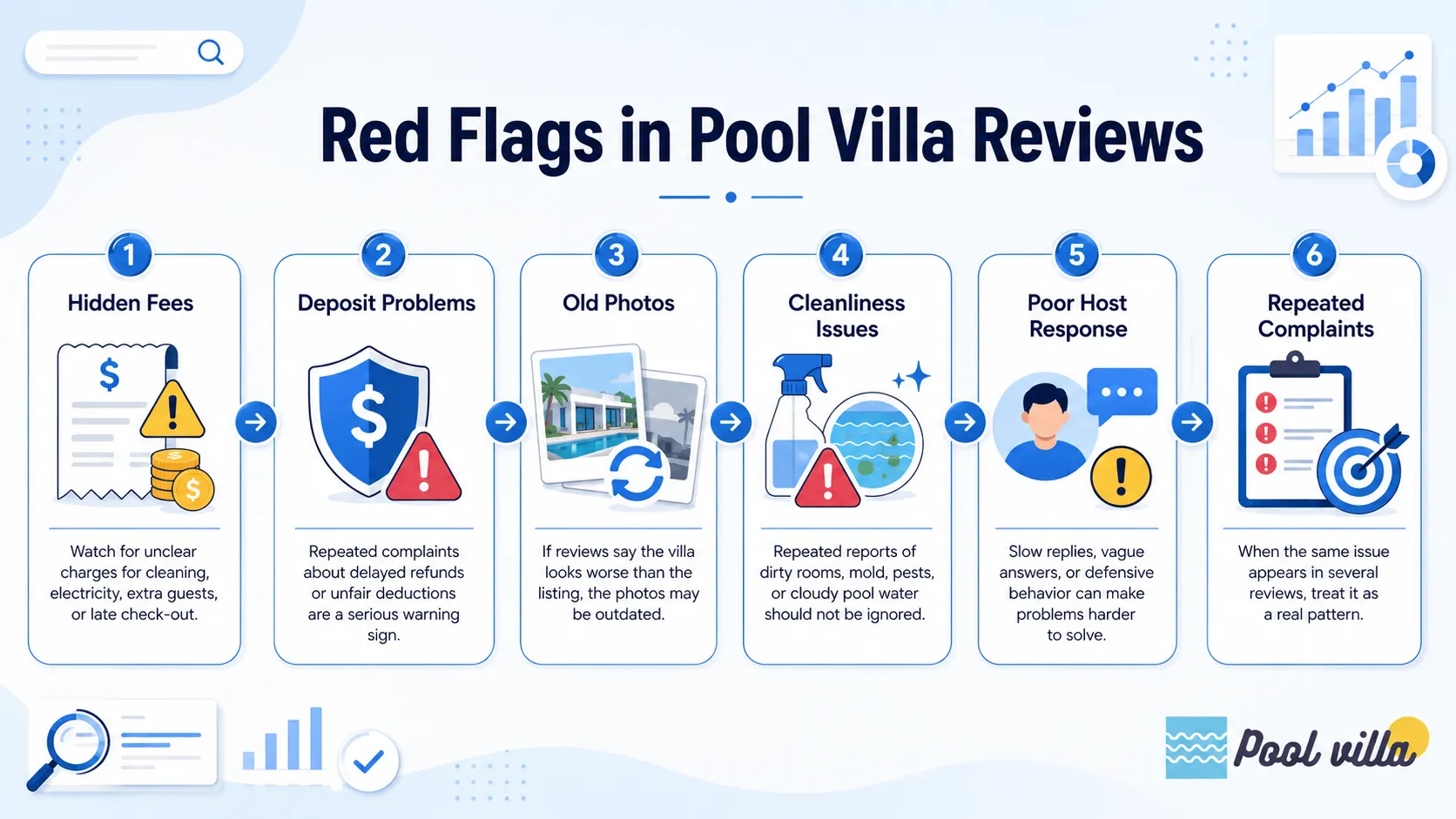 Red Flags in Pool Villa Reviews

1
Hidden Fees
$
$
Watch for unclear charges for cleaning, electricity, extra guests, or late check-out.

2
Deposit Problems
$
Repeated complaints about delayed refunds or unfair deductions are a serious warning sign.

3
Old Photos
If reviews say the villa looks worse than the listing, the photos may be outdated.

4
Cleanliness Issues
Repeated reports of dirty rooms, mold, pests, or cloudy pool water should not be ignored.

5
Poor Host Response
Slow replies, vague answers, or defensive behavior can make problems harder to solve.

6
Repeated Complaints
When the same issue appears in several reviews, treat it as a real pattern.

Pool villa